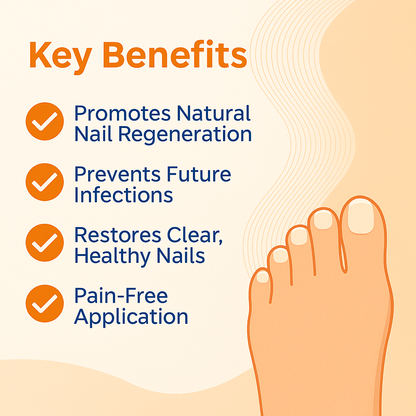 Key Benefits

Promotes Natural Nail Regeneration

Prevents Future Infections

Restores Clear, Healthy Nails

Pain-Free Application